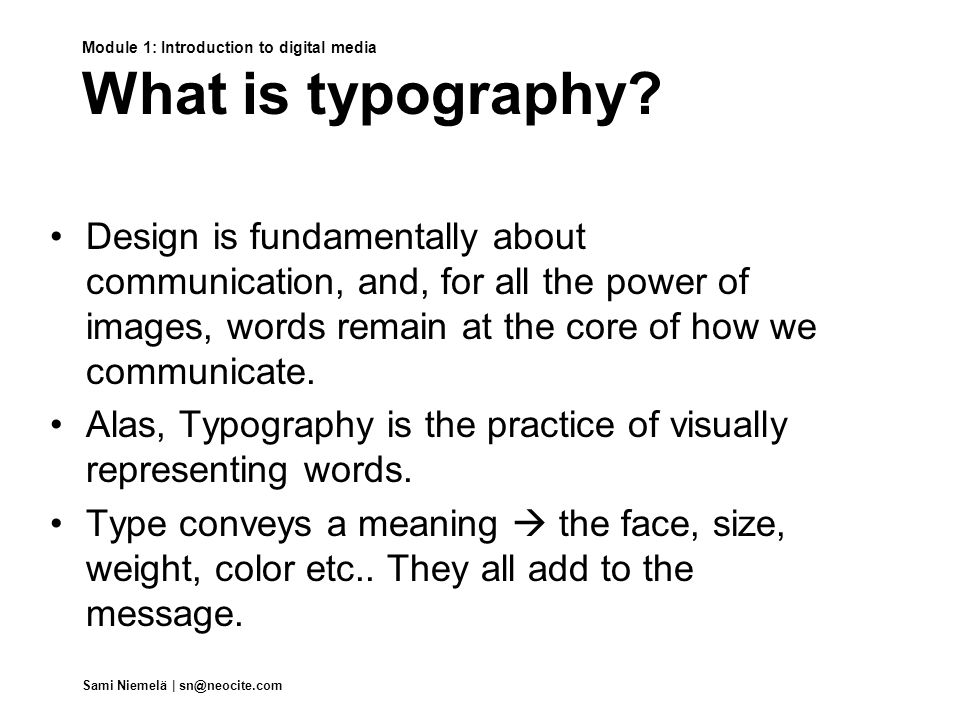 Module 1: Introduction to digital media

What is typography?

• Design is fundamentally about communication, and, for all the power of images, words remain at the core of how we communicate.
• Alas, Typography is the practice of visually representing words.
• Type conveys a meaning → the face, size, weight, color etc.. They all add to the message.

Sami Niemelä | sn@neocite.com